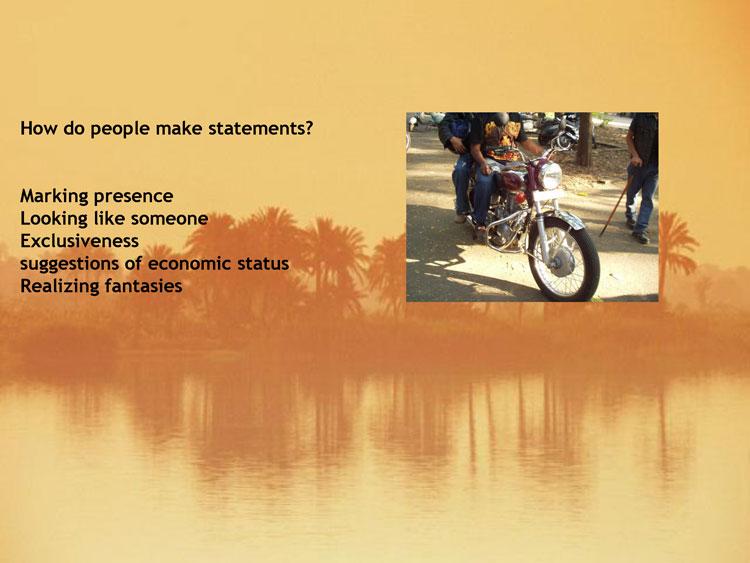 How do people make statements?

Marking presence
Looking like someone
Exclusiveness
suggestions of economic status
Realizing fantasies